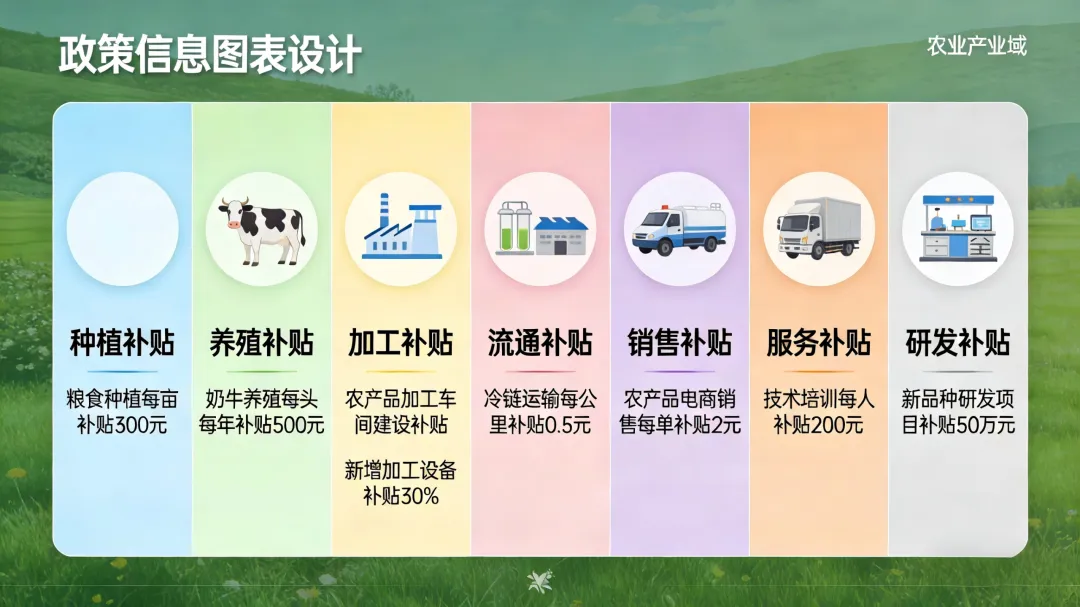 政策信息图表设计

农业产业域

种植补贴

粮食种植每亩补贴300元

养殖补贴

奶牛养殖每头每年补贴500元

加工补贴

农产品加工车间建设补贴

新增加工设备补贴30%

流通补贴

冷链运输每公里补贴0.5元

销售补贴

农产品电商销售每单补贴2元

服务补贴

技术培训每人补贴200元

研发补贴

新品种研发项目补贴50万元